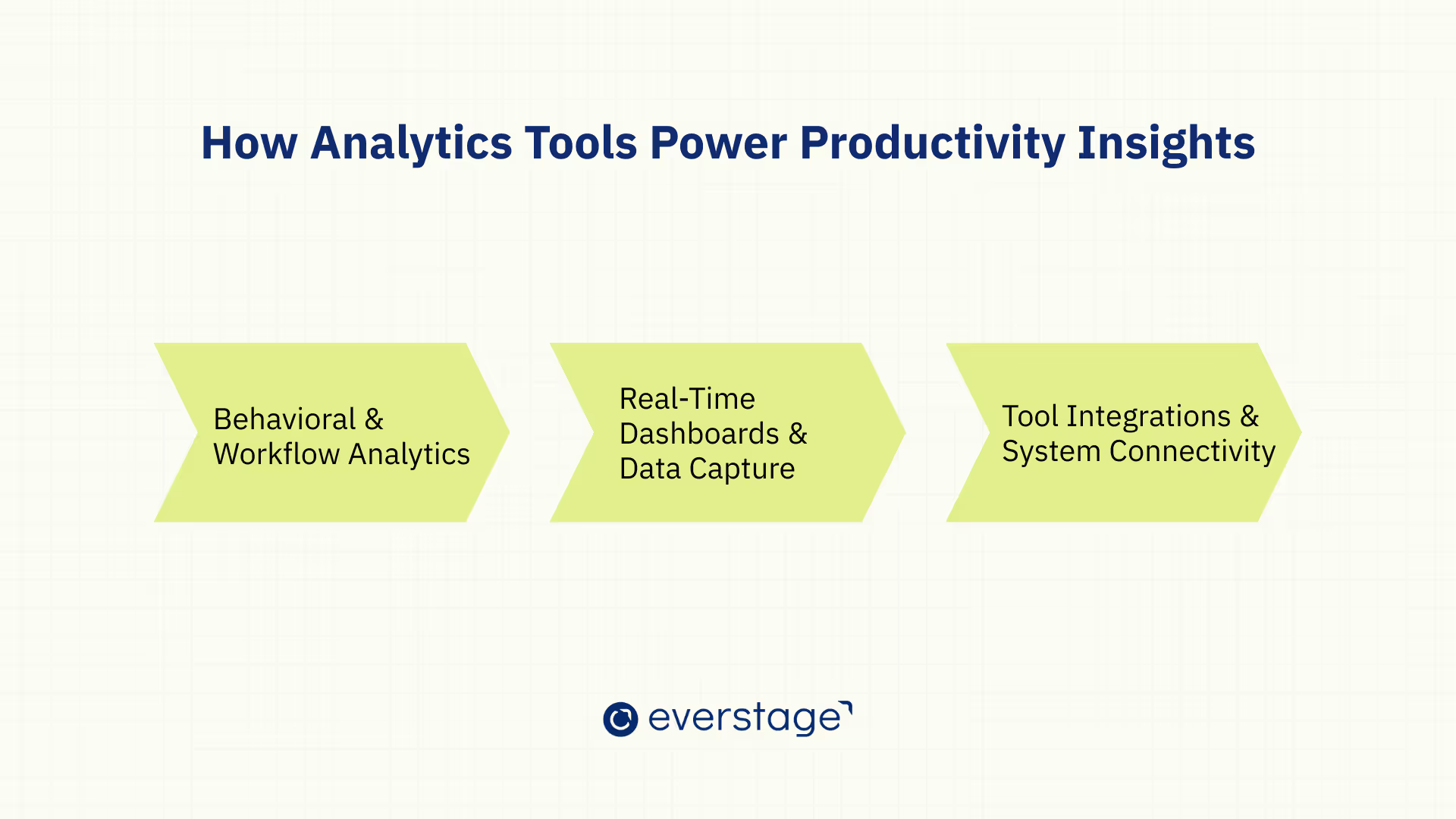 How Analytics Tools Power Productivity Insights

Behavioral & Workflow Analytics

Real-Time Dashboards & Data Capture

Tool Integrations & System Connectivity

everstage